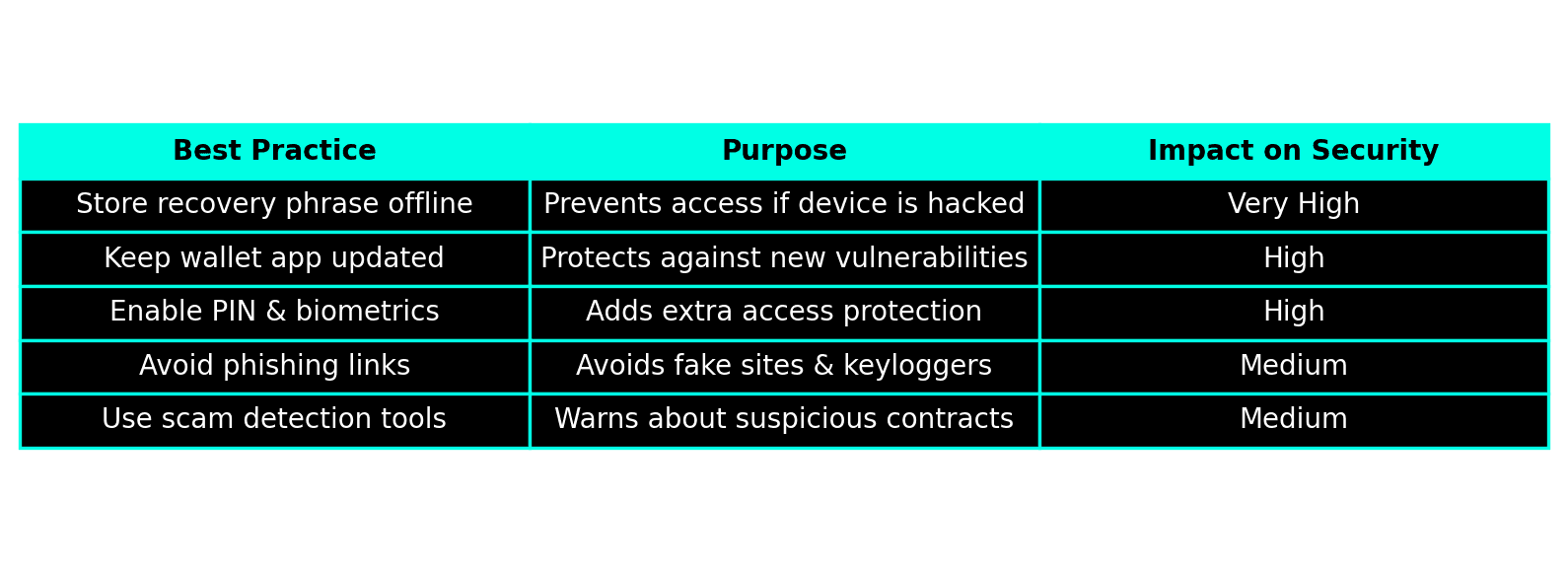 | Best Practice | Purpose | Impact on Security |
|---|---|---|
| Store recovery phrase offline | Prevents access if device is hacked | Very High |
| Keep wallet app updated | Protects against new vulnerabilities | High |
| Enable PIN & biometrics | Adds extra access protection | High |
| Avoid phishing links | Avoids fake sites & keyloggers | Medium |
| Use scam detection tools | Warns about suspicious contracts | Medium |